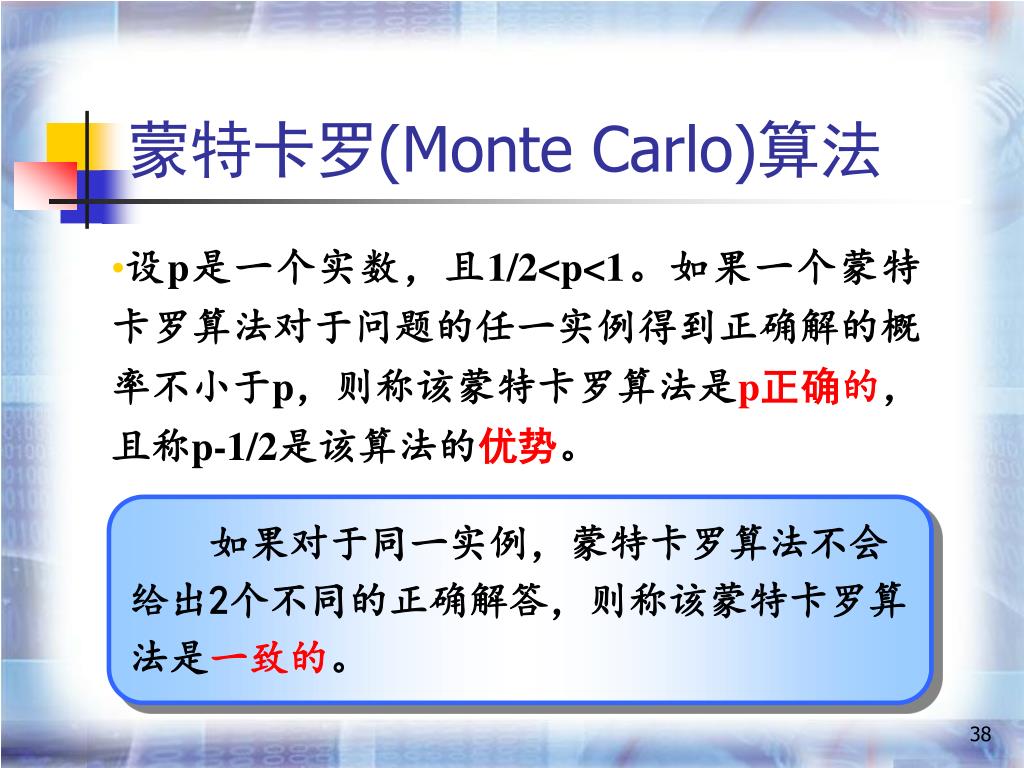 蒙特卡罗(Monte Carlo)算法

•设p是一个实数，且1/2<p<1。如果一个蒙特卡罗算法对于问题的任一实例得到正确解的概率不小于p，则称该蒙特卡罗算法是p正确的，且称p-1/2是该算法的优势。

如果对于同一实例，蒙特卡罗算法不会给出2个不同的正确解答，则称该蒙特卡罗算法是一致的。

38